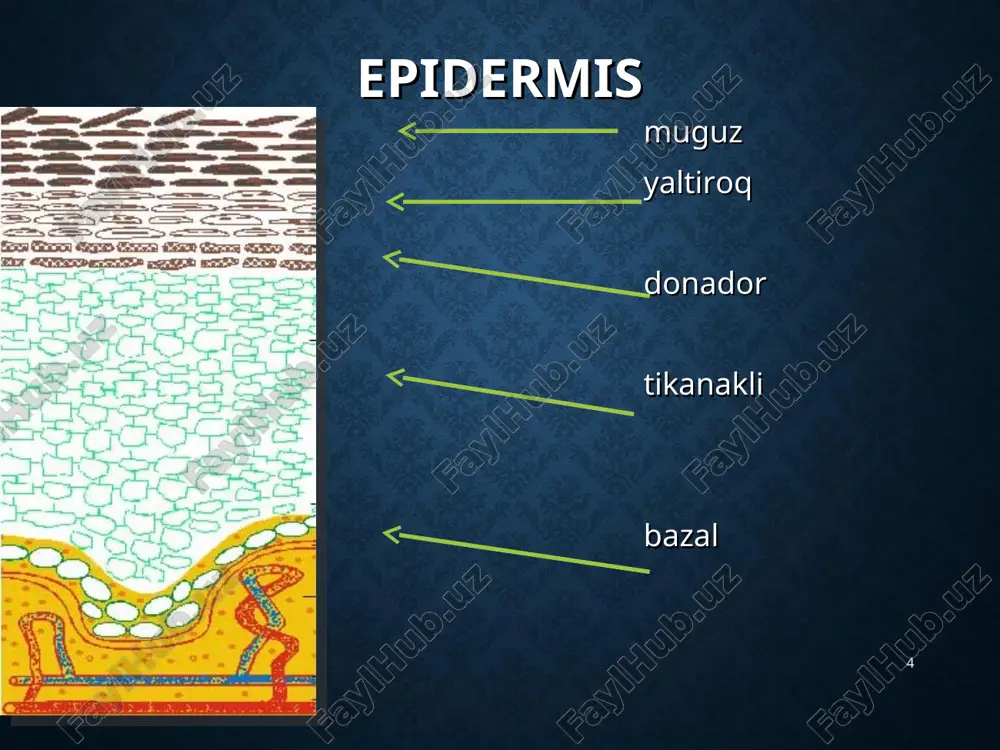 EPIDERMIS

muguz

yaltiroq

donador

tikanakli

bazal

4

FaylHub.uz